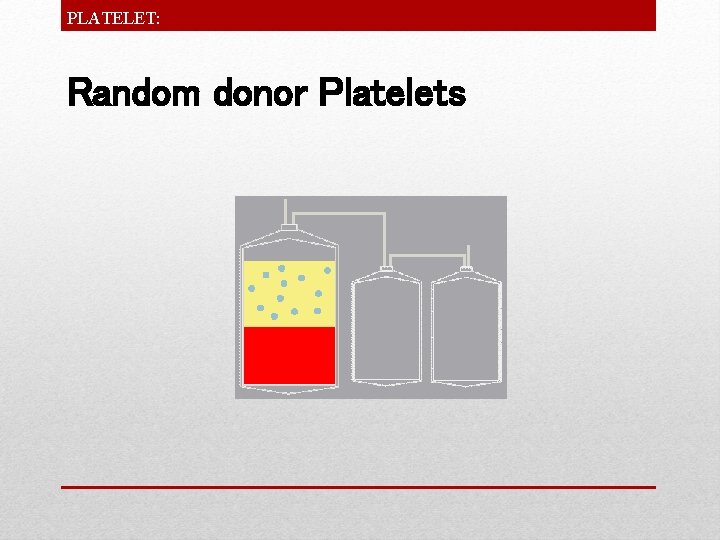 PLATELET:

Random donor Platelets